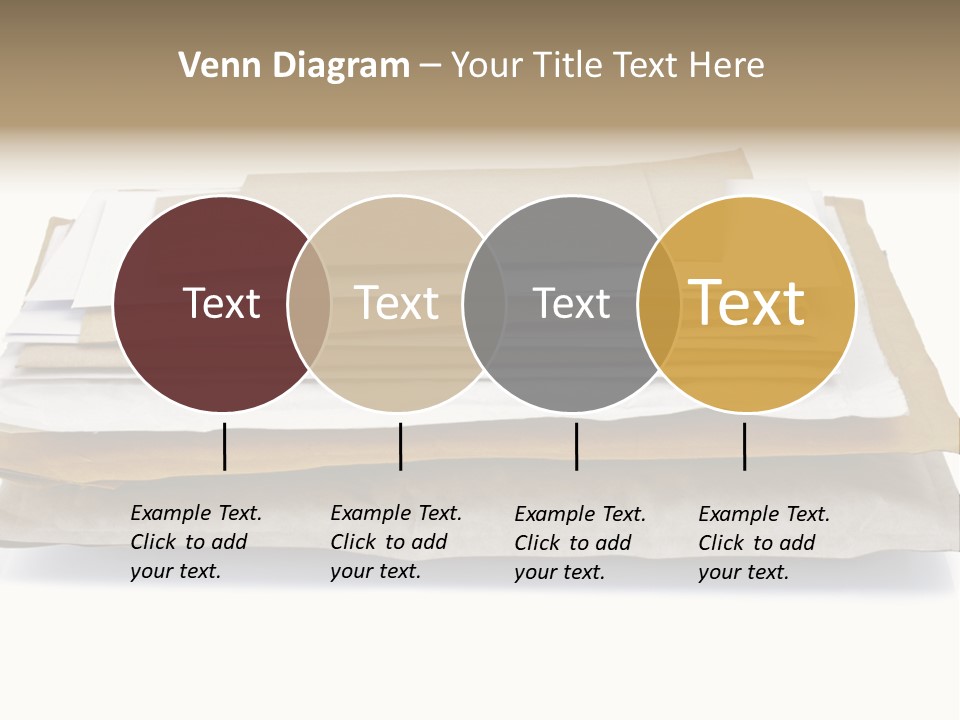 Venn Diagram – Your Title Text Here

Text

Text

Text

Text

Example Text. Click to add your text.

Example Text. Click to add your text.

Example Text. Click to add your text.

Example Text. Click to add your text.